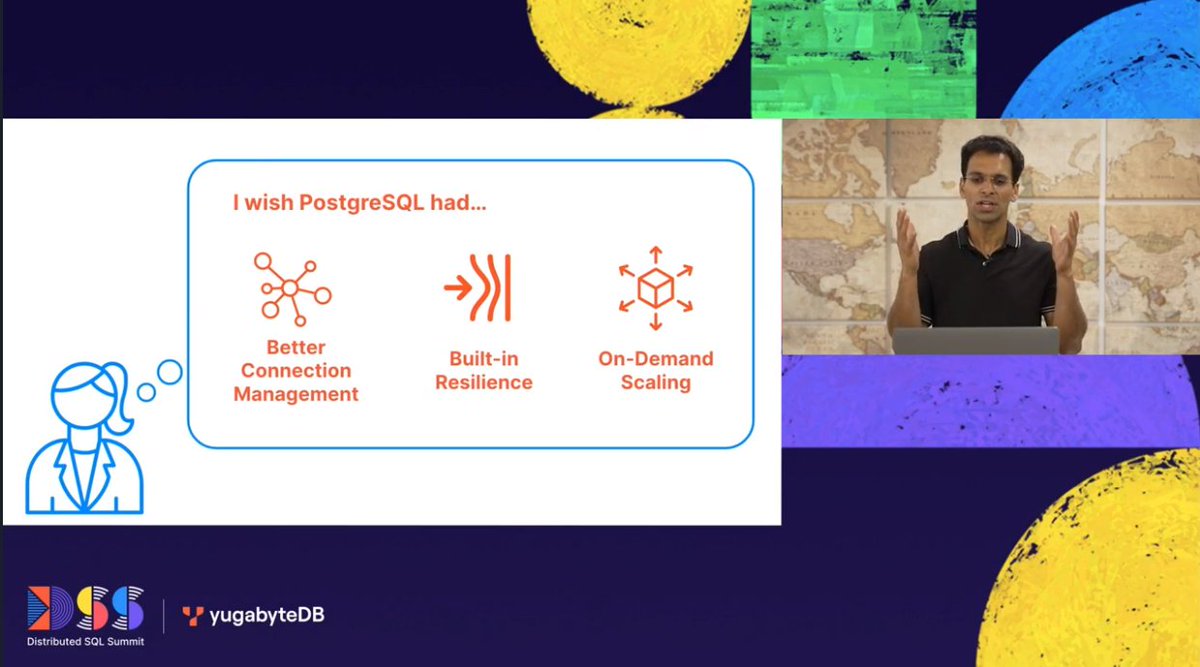 I wish PostgreSQL had...

Better Connection Management

Built-in Resilience

On-Demand Scaling

DSS
Distributed SQL Summit

yugabyteDB